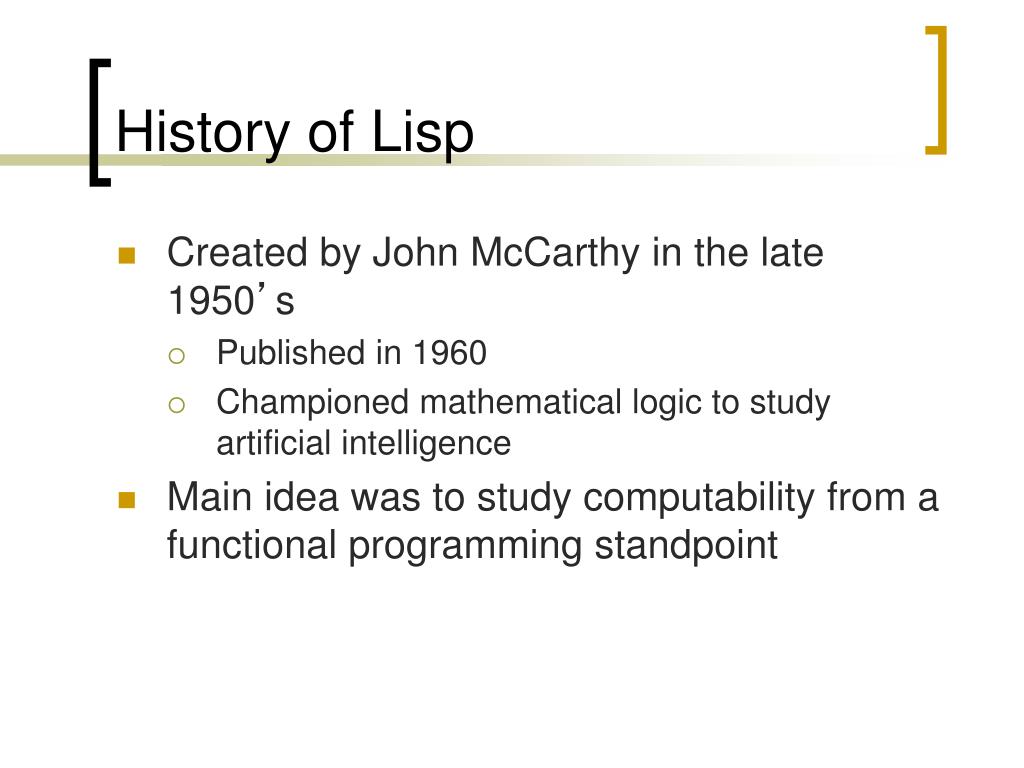 History of Lisp

Created by John McCarthy in the late 1950’s

Published in 1960

Championed mathematical logic to study artificial intelligence

Main idea was to study computability from a functional programming standpoint